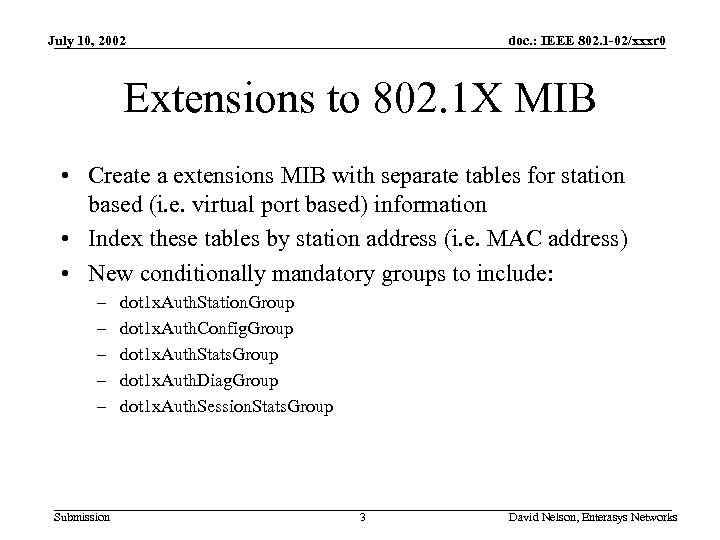 July 10, 2002

doc.: IEEE 802.1-02/xxxr0

Extensions to 802.1X MIB

• Create a extensions MIB with separate tables for station based (i.e. virtual port based) information

• Index these tables by station address (i.e. MAC address)

• New conditionally mandatory groups to include:

– dot1xAuthStationGroup

– dot1xAuthConfigGroup

– dot1xAuthStatsGroup

– dot1xAuthDiagGroup

– dot1xAuthSessionStatsGroup

Submission

3

David Nelson, Enterasys Networks